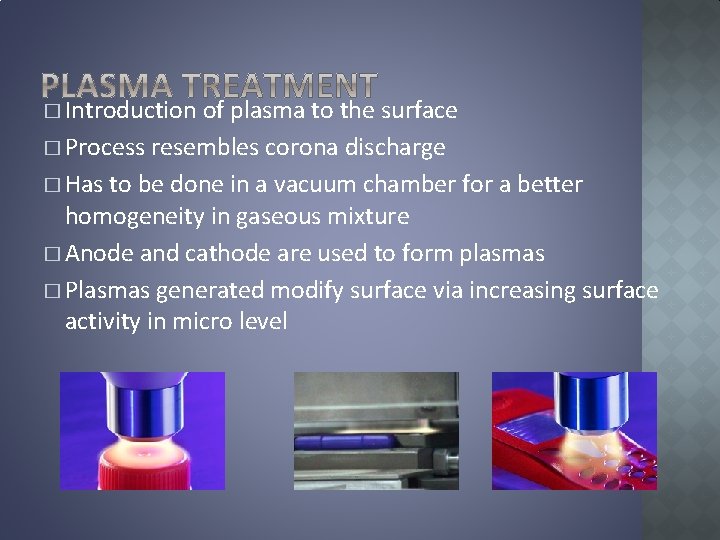 PLASMA TREATMENT

□ Introduction of plasma to the surface

□ Process resembles corona discharge

□ Has to be done in a vacuum chamber for a better homogeneity in gaseous mixture

□ Anode and cathode are used to form plasmas

□ Plasmas generated modify surface via increasing surface activity in micro level